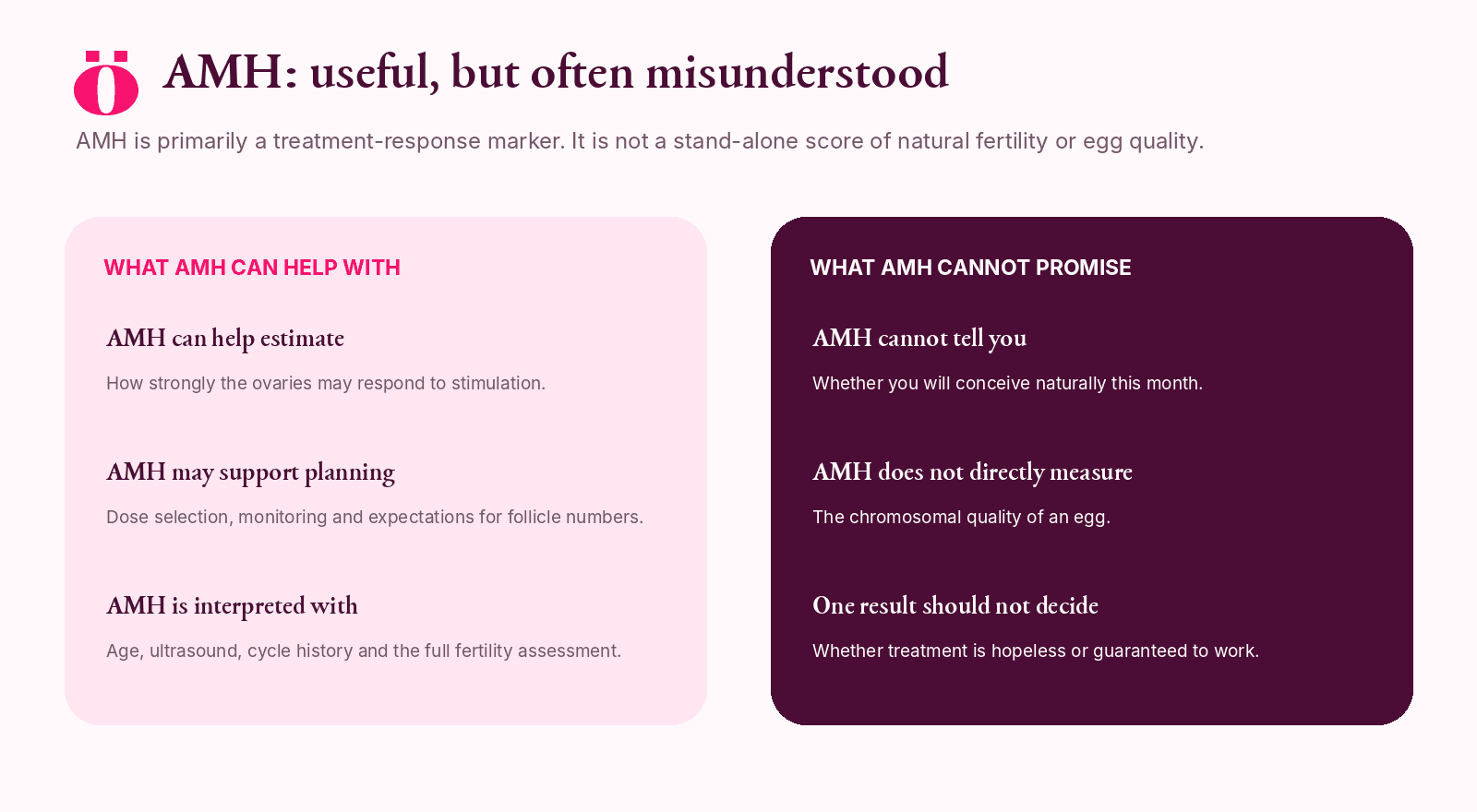 AMH: useful, but often misunderstood

AMH is primarily a treatment-response marker. It is not a stand-alone score of natural fertility or egg quality.

WHAT AMH CAN HELP WITH

AMH can help estimate

How strongly the ovaries may respond to stimulation.

AMH may support planning

Dose selection, monitoring and expectations for follicle numbers.

AMH is interpreted with

Age, ultrasound, cycle history and the full fertility assessment.

WHAT AMH CANNOT PROMISE

AMH cannot tell you

Whether you will conceive naturally this month.

AMH does not directly measure

The chromosomal quality of an egg.

One result should not decide

Whether treatment is hopeless or guaranteed to work.